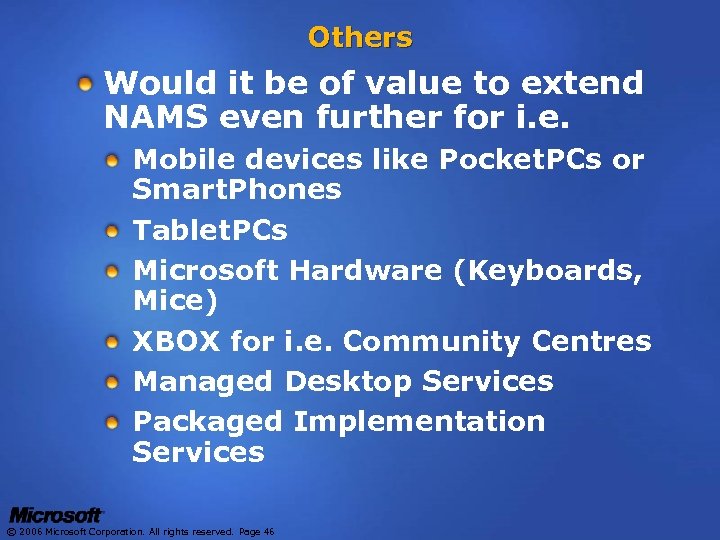 Others

Would it be of value to extend NAMS even further for i.e.

Mobile devices like PocketPCs or SmartPhones

TabletPCs

Microsoft Hardware (Keyboards, Mice)

XBOX for i.e. Community Centres

Managed Desktop Services

Packaged Implementation Services

Microsoft

© 2006 Microsoft Corporation. All rights reserved. Page 46